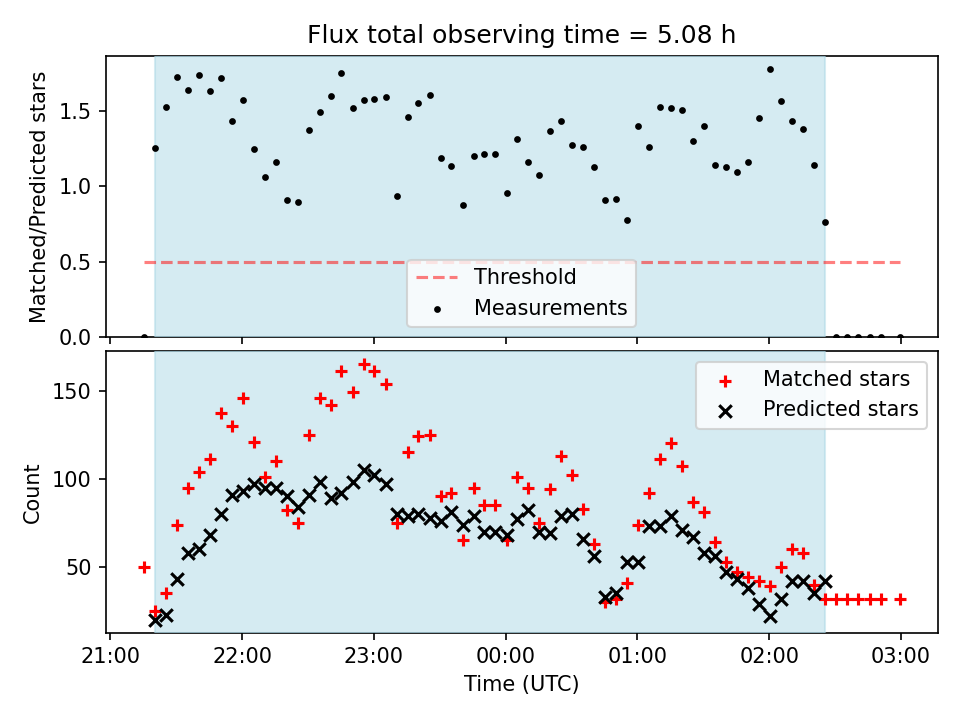 Flux total observing time = 5.08 h

Matched/Predicted stars

1.5
1.0
0.5
0.0

Threshold
Measurements

Count

150
100
50

Matched stars
Predicted stars

21:00
22:00
23:00
00:00
01:00
02:00
03:00

Time (UTC)